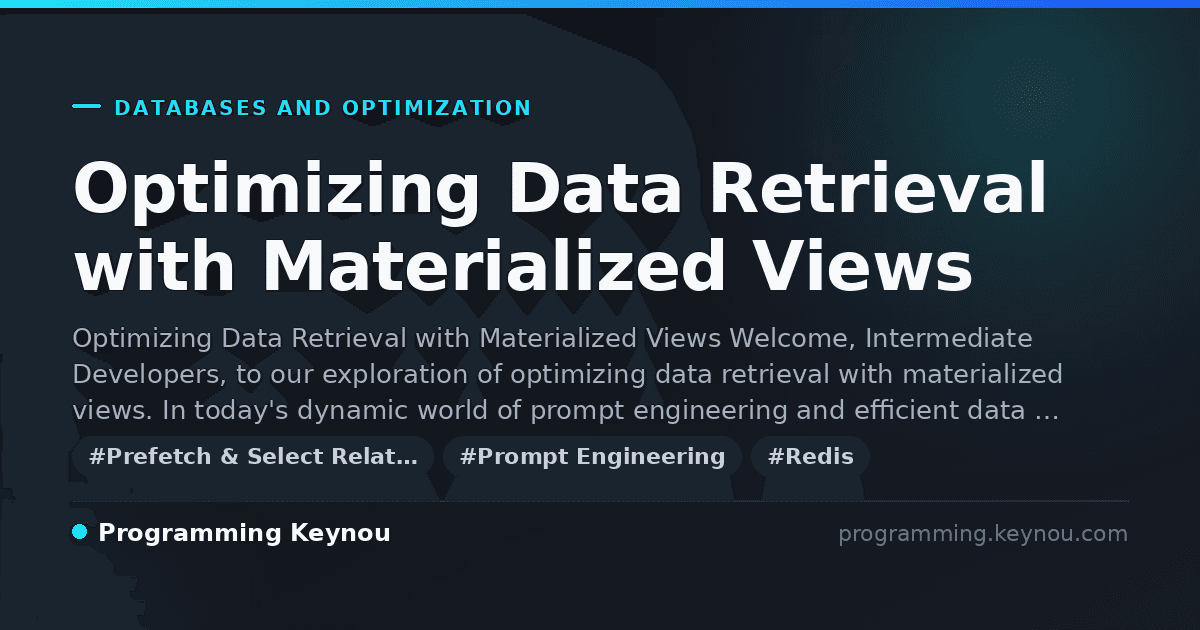 DATABASES AND OPTIMIZATION

Optimizing Data Retrieval with Materialized Views

Optimizing Data Retrieval with Materialized Views Welcome, Intermediate Developers, to our exploration of optimizing data retrieval with materialized views. In today's dynamic world of prompt engineering and efficient data …

#Prefetch & Select Relat…
#Prompt Engineering
#Redis

Programming Keynou

programming.keynou.com